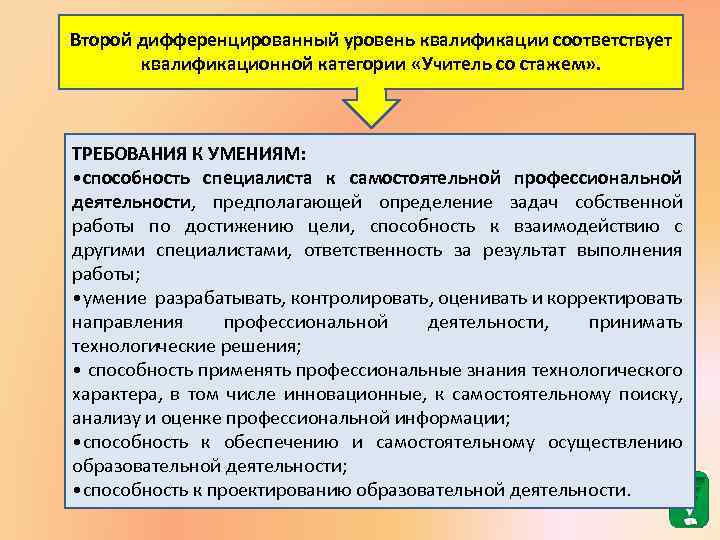 Второй дифференцированный уровень квалификации соответствует квалификационной категории «Учитель со стажем».

ТРЕБОВАНИЯ К УМЕНИЯМ:
•способность специалиста к самостоятельной профессиональной деятельности, предполагающей определение задач собственной работы по достижению цели, способность к взаимодействию с другими специалистами, ответственность за результат выполнения работы;
•умение разрабатывать, контролировать, оценивать и корректировать направления профессиональной деятельности, принимать технологические решения;
• способность применять профессиональные знания технологического характера, в том числе инновационные, к самостоятельному поиску, анализу и оценке профессиональной информации;
•способность к обеспечению и самостоятельному осуществлению образовательной деятельности;
•способность к проектированию образовательной деятельности.